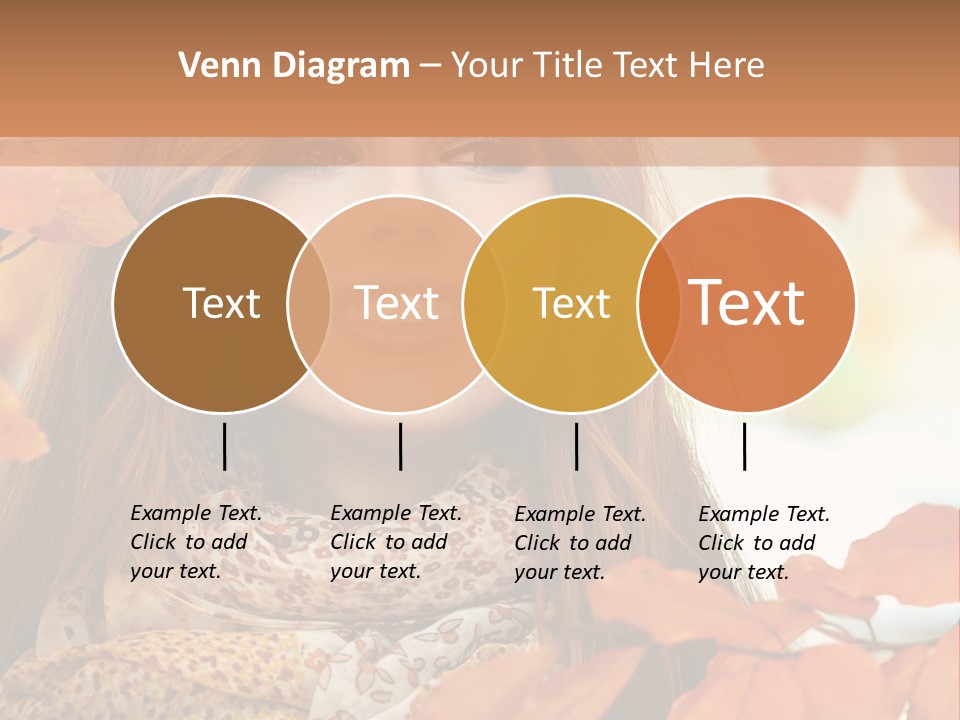 Venn Diagram – Your Title Text Here

Text

Text

Text

Text

Example Text. Click to add your text.

Example Text. Click to add your text.

Example Text. Click to add your text.

Example Text. Click to add your text.